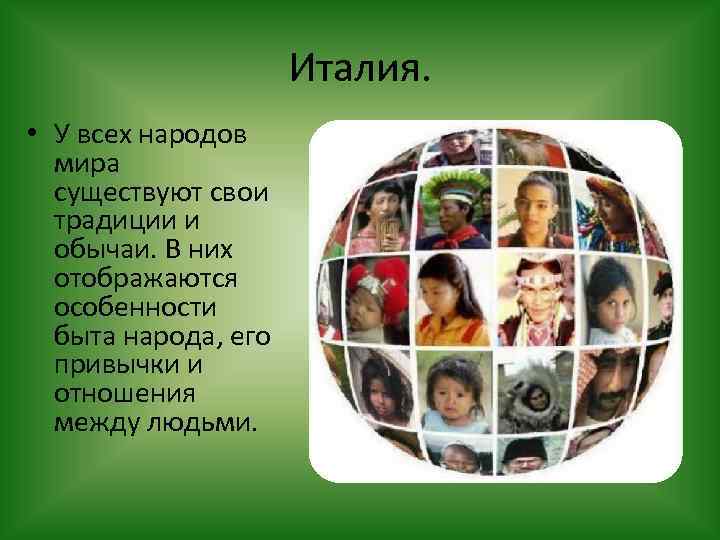 Италия.

• У всех народов мира существуют свои традиции и обычаи. В них отображаются особенности быта народа, его привычки и отношения между людьми.